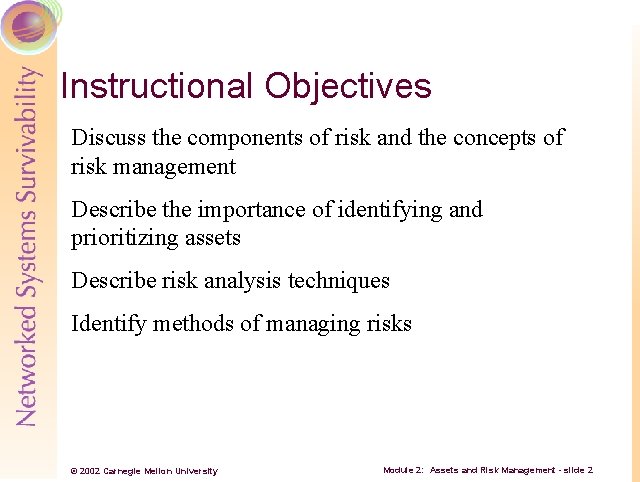 Networked Systems Survivability

Instructional Objectives

Discuss the components of risk and the concepts of risk management

Describe the importance of identifying and prioritizing assets

Describe risk analysis techniques

Identify methods of managing risks

© 2002 Carnegie Mellon University

Module 2: Assets and Risk Management - slide 2